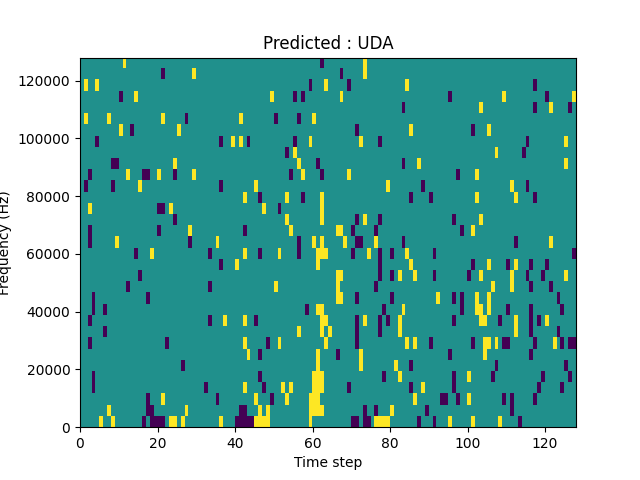 Predicted : UDA

Frequency (Hz)

120000
100000
80000
60000
40000
20000
0

0
20
40
60
80
100
120

Time step